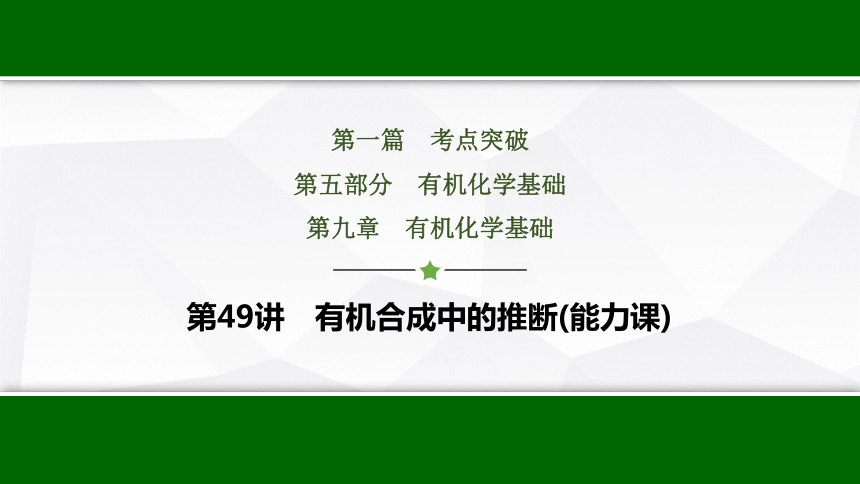 第一篇　考点突破

第五部分　有机化学基础

第九章　有机化学基础

第49讲　有机合成中的推断(能力课)